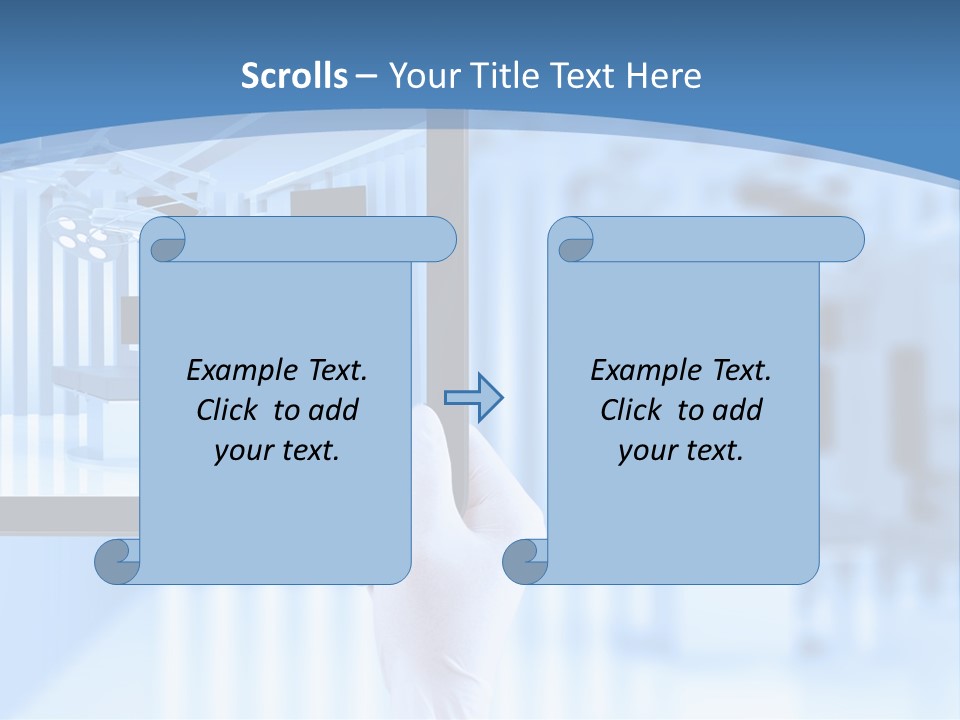 Scrolls – Your Title Text Here

Example Text. Click to add your text.

Example Text. Click to add your text.